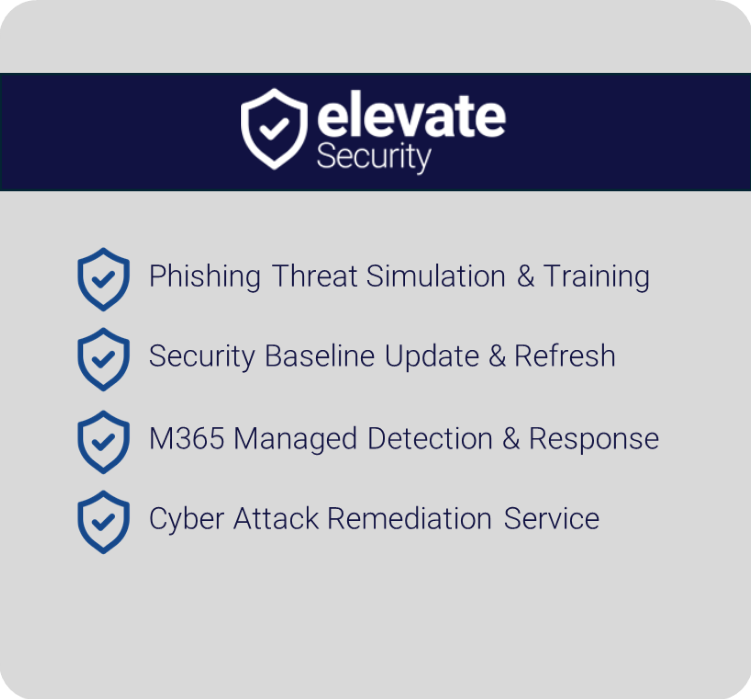 elevate
Security

Phishing Threat Simulation & Training

Security Baseline Update & Refresh

M365 Managed Detection & Response

Cyber Attack Remediation Service